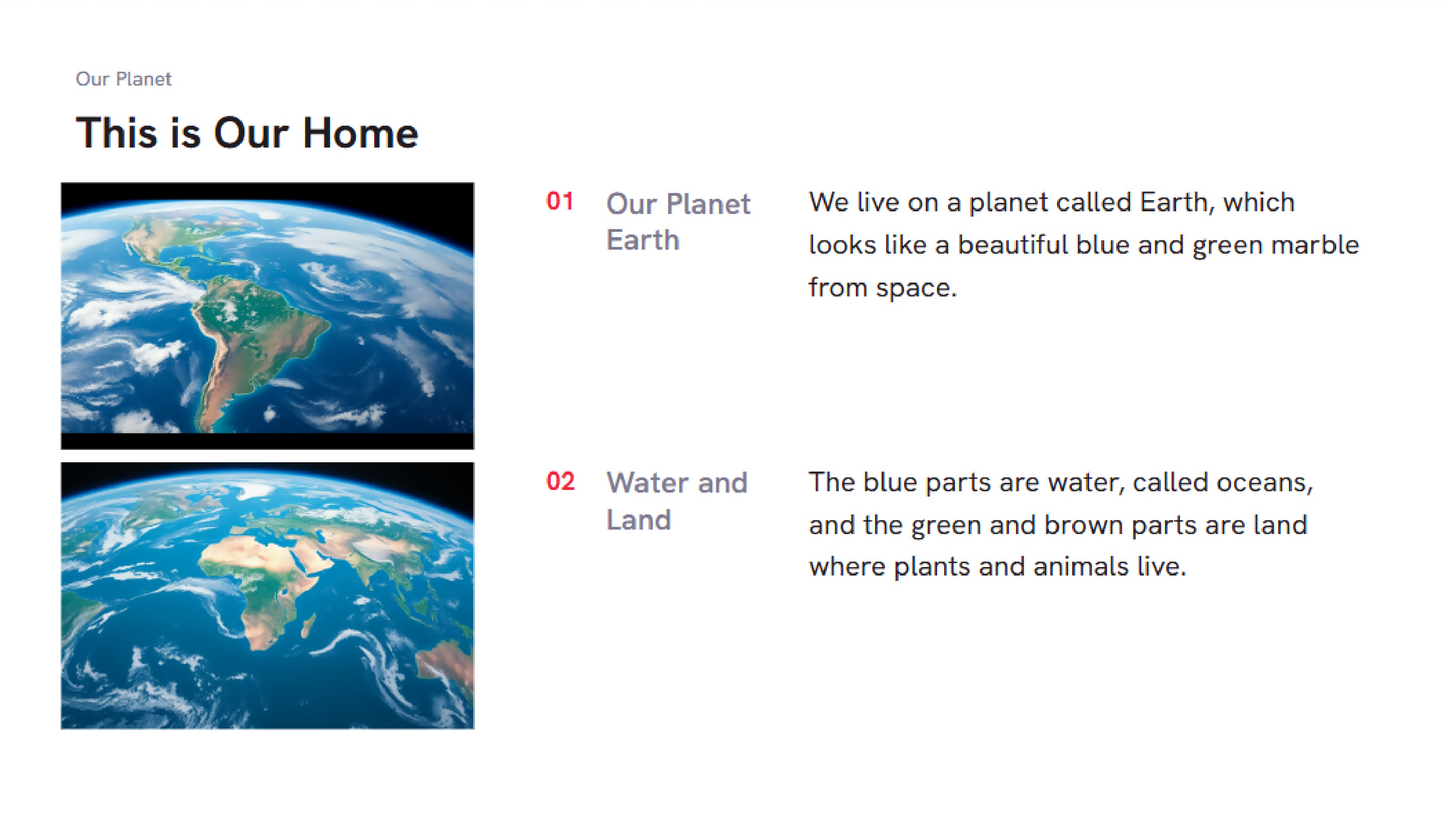 Our Planet

This is Our Home

01 Our Planet Earth

We live on a planet called Earth, which looks like a beautiful blue and green marble from space.

02 Water and Land

The blue parts are water, called oceans, and the green and brown parts are land where plants and animals live.